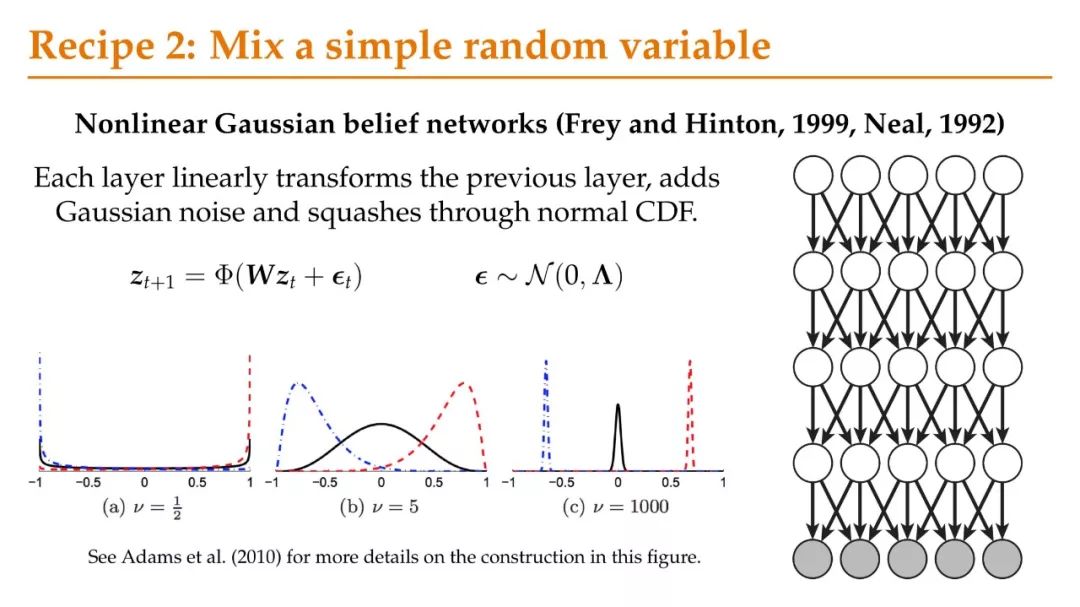 Recipe 2: Mix a simple random variable

Nonlinear Gaussian belief networks (Frey and Hinton, 1999, Neal, 1992)

Each layer linearly transforms the previous layer, adds Gaussian noise and squashes through normal CDF.

$\boldsymbol{z}_{t+1} = \Phi(\boldsymbol{W}\boldsymbol{z}_t + \boldsymbol{\epsilon}_t)$ $\boldsymbol{\epsilon} \sim \mathcal{N}(0, \boldsymbol{\Lambda})$

−1 −0.5 0 0.5 1
(a) $\nu = \frac{1}{2}$

−1 −0.5 0 0.5 1
(b) $\nu = 5$

−1 −0.5 0 0.5 1
(c) $\nu = 1000$

See Adams et al. (2010) for more details on the construction in this figure.